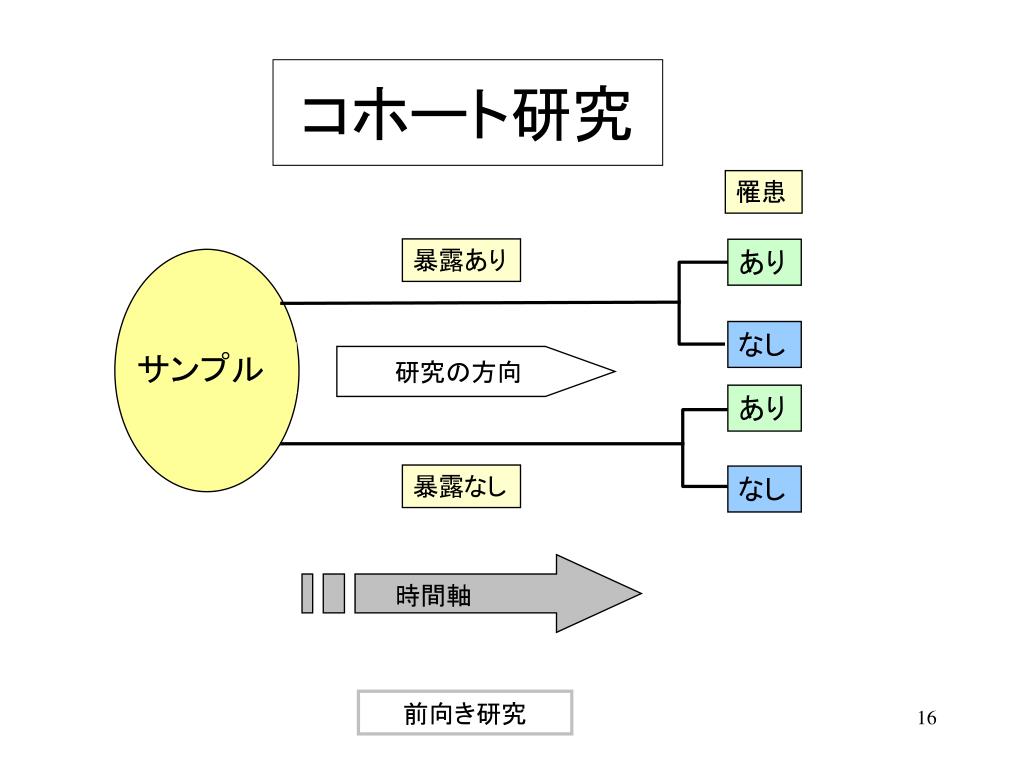 コホート研究

罹患

暴露あり

あり

なし

サンプル

研究の方向

あり

暴露なし

なし

時間軸

前向き研究

16